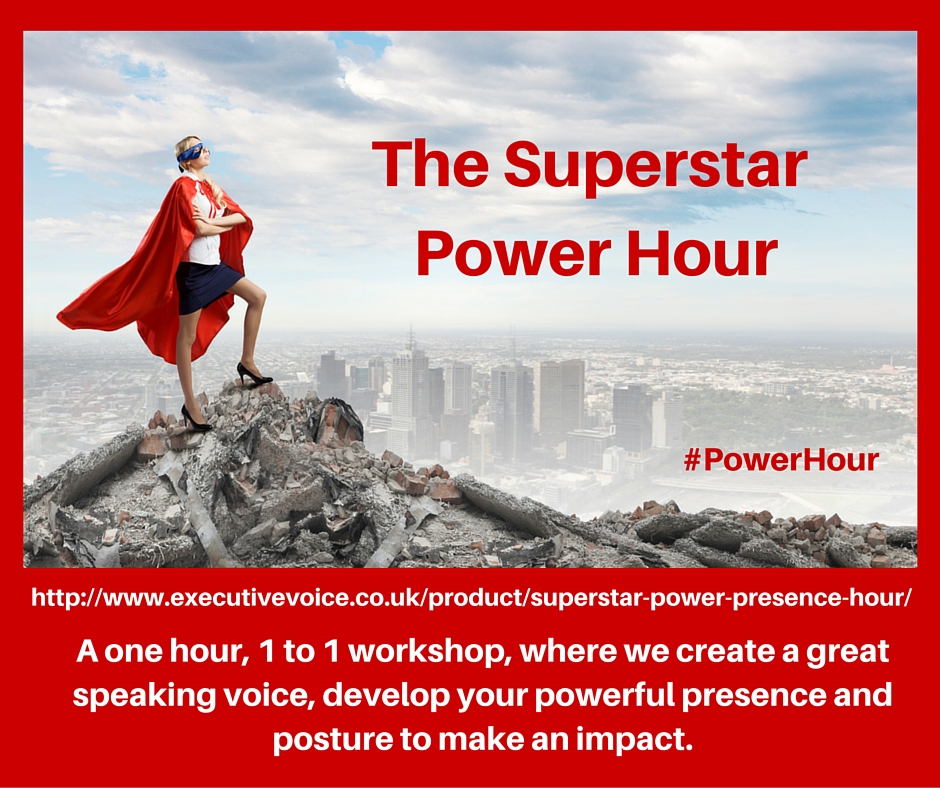 The Superstar Power Hour

#PowerHour

http://www.executivevoice.co.uk/product/superstar-power-presence-hour/

A one hour, 1 to 1 workshop, where we create a great speaking voice, develop your powerful presence and posture to make an impact.